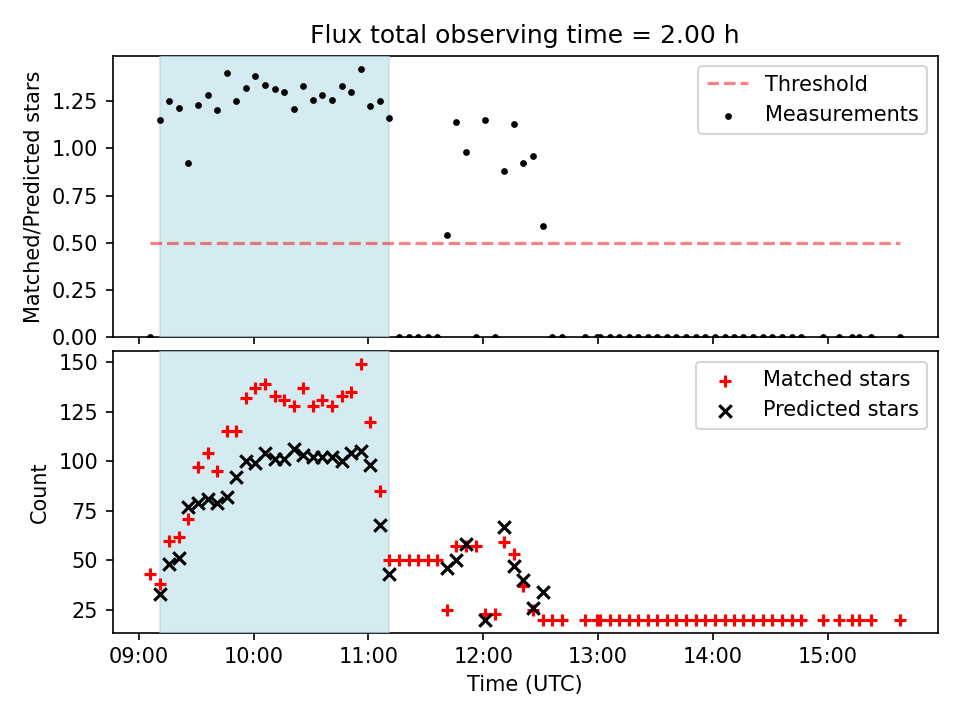 Flux total observing time = 2.00 h

Matched/Predicted stars

1.25
1.00
0.75
0.50
0.25
0.00

Threshold
Measurements

Count

150
125
100
75
50
25

Matched stars
Predicted stars

09:00
10:00
11:00
12:00
13:00
14:00
15:00

Time (UTC)